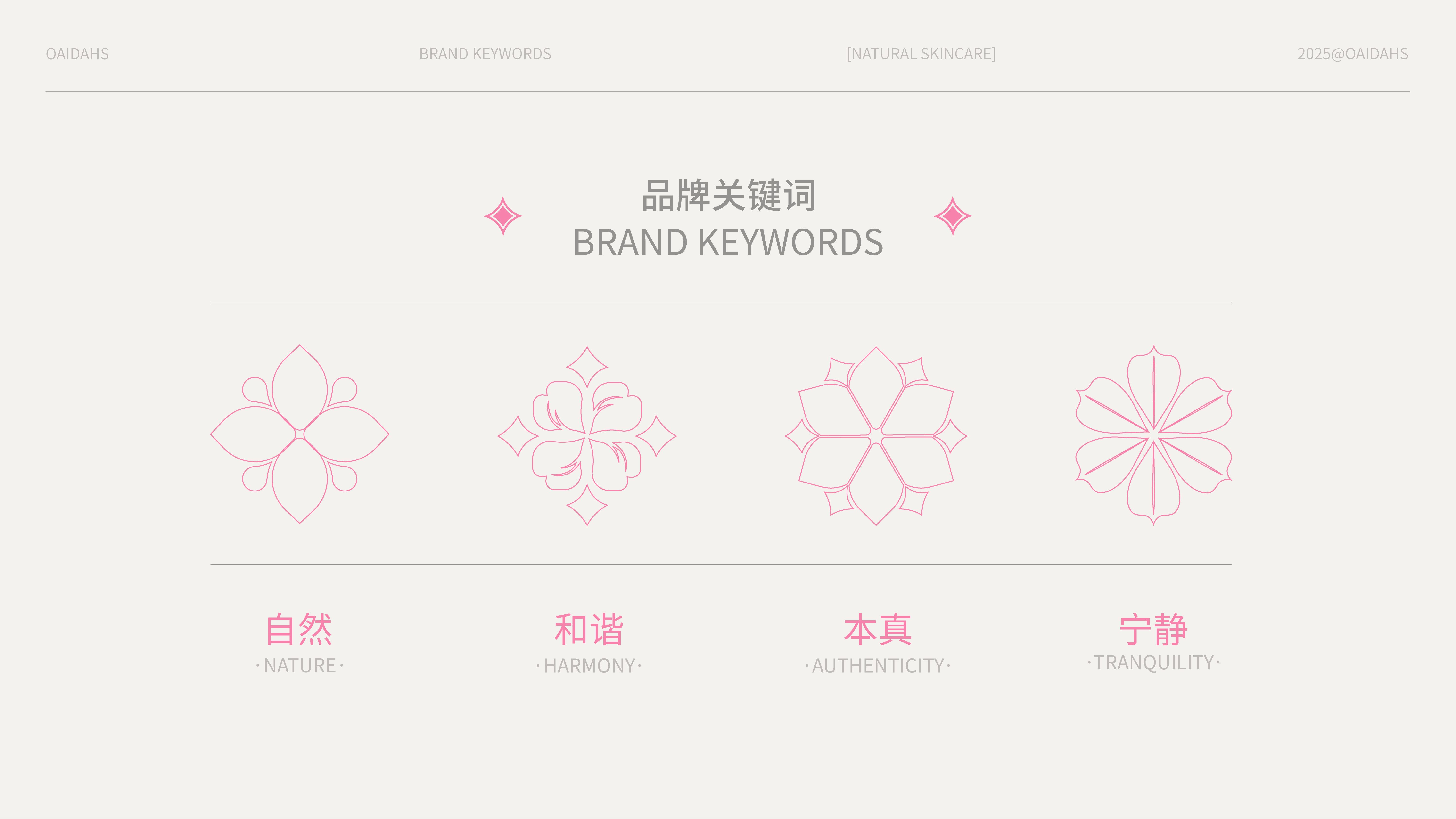 OAIDAHS

BRAND KEYWORDS

[NATURAL SKINCARE]

2025@OAIDAHS

品牌关键词
BRAND KEYWORDS

自然
· NATURE ·

和谐
· HARMONY ·

本真
· AUTHENTICITY ·

宁静
· TRANQUILITY ·